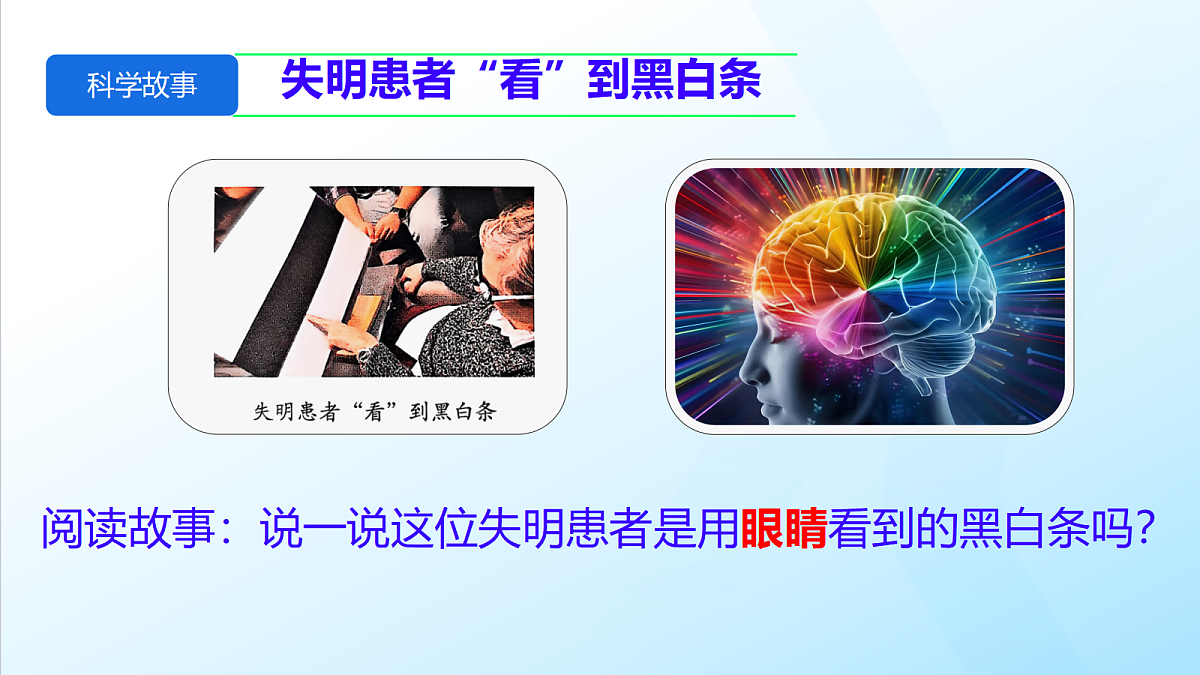 科学故事

失明患者“看”到黑白条

失明患者“看”到黑白条

阅读故事：说一说这位失明患者是用眼睛看到的黑白条吗？